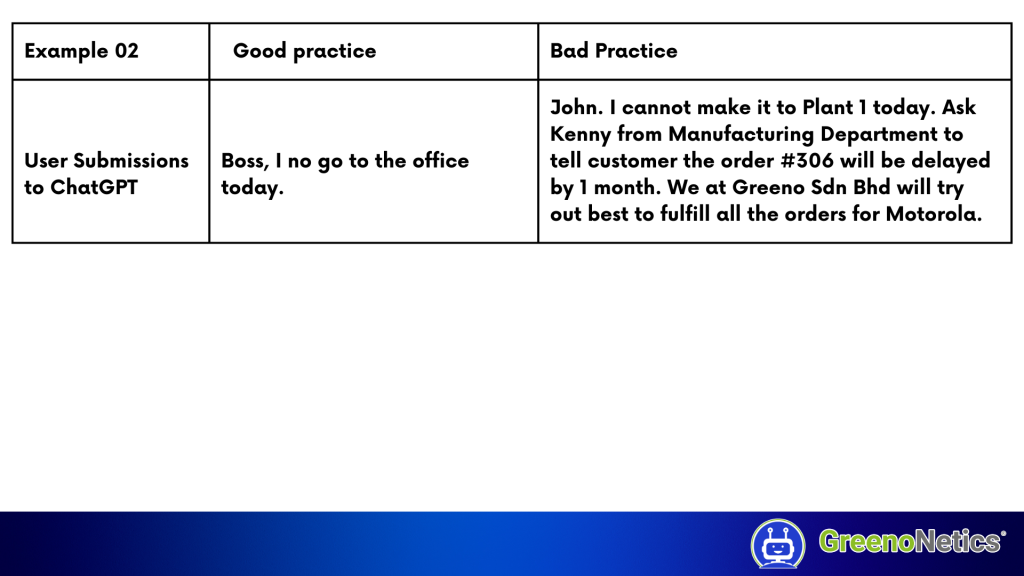 | Example 02 | Good practice | Bad Practice |
|---|---|---|
| User Submissions to ChatGPT | Boss, I no go to the office today. | John. I cannot make it to Plant 1 today. Ask Kenny from Manufacturing Department to tell customer the order #306 will be delayed by 1 month. We at Greeno Sdn Bhd will try out best to fulfill all the orders for Motorola. |

GreenoNetics®